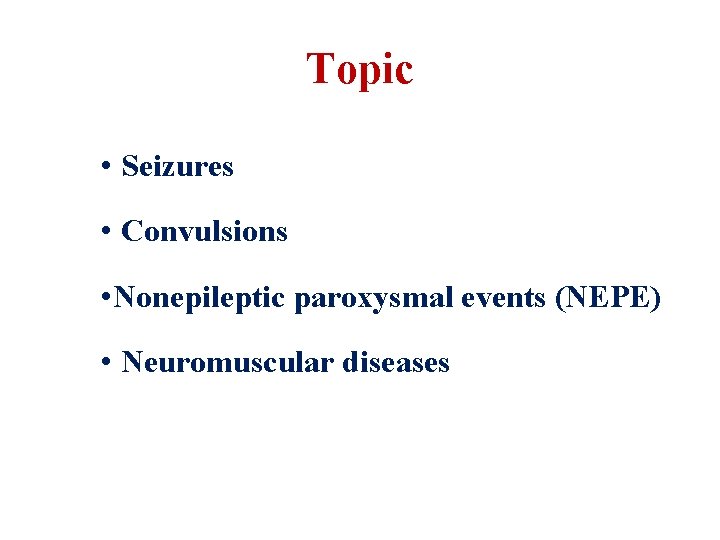 Topic

• Seizures

• Convulsions

•Nonepileptic paroxysmal events (NEPE)

• Neuromuscular diseases